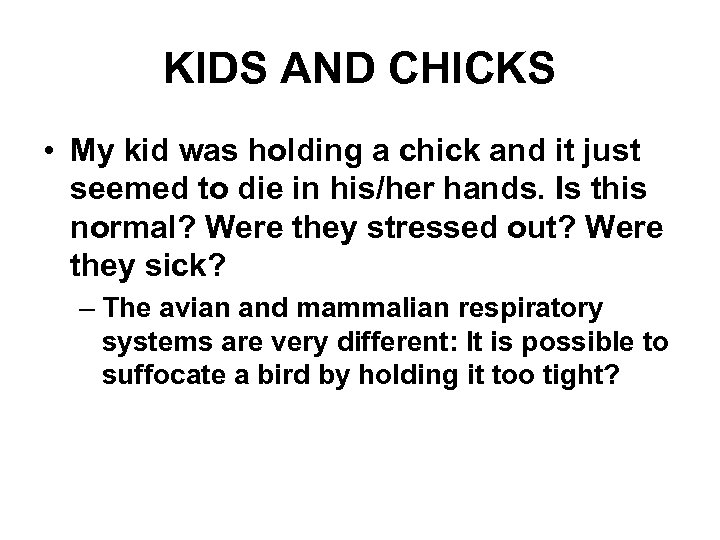 KIDS AND CHICKS

• My kid was holding a chick and it just seemed to die in his/her hands. Is this normal? Were they stressed out? Were they sick?

– The avian and mammalian respiratory systems are very different: It is possible to suffocate a bird by holding it too tight?